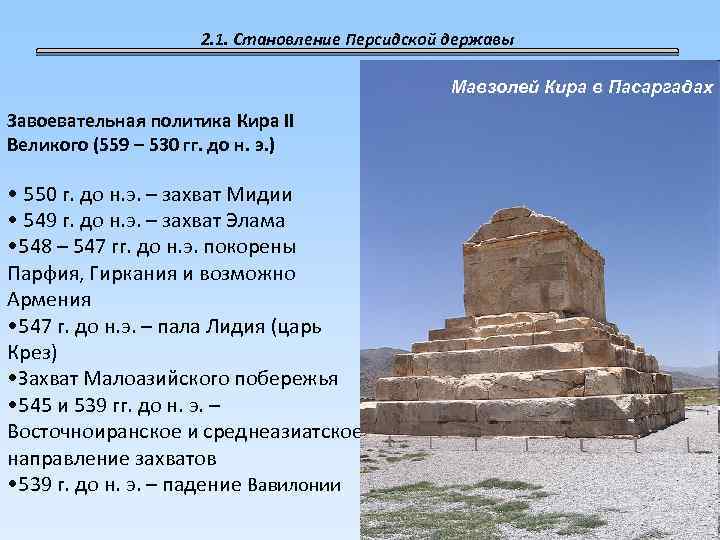 2.1. Становление Персидской державы

Мавзолей Кира в Пасаргадах

Завоевательная политика Кира II Великого (559 – 530 гг. до н. э.)

• 550 г. до н.э. – захват Мидии
• 549 г. до н.э. – захват Элама
•548 – 547 гг. до н.э. покорены Парфия, Гиркания и возможно Армения
•547 г. до н.э. – пала Лидия (царь Крез)
•Захват Малоазийского побережья
•545 и 539 гг. до н. э. – Восточноиранское и среднеазиатское направление захватов
•539 г. до н. э. – падение Вавилонии